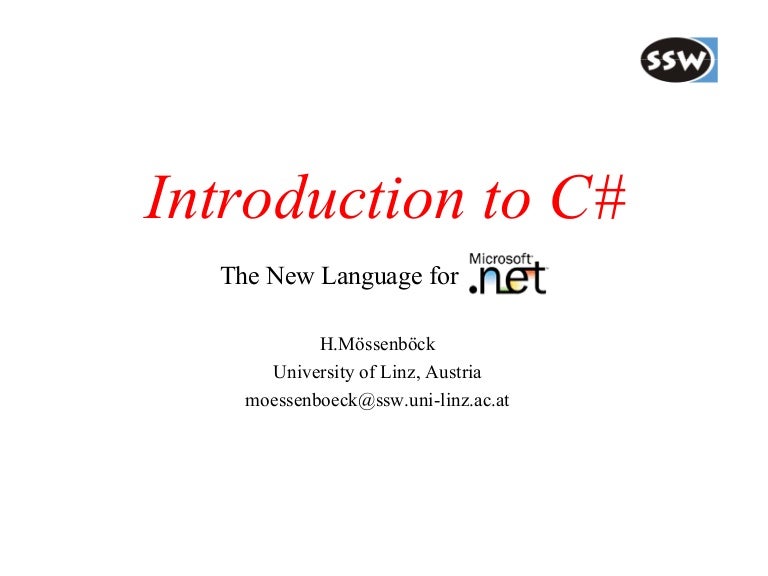 SSW

Introduction to C#

The New Language for Microsoft .net

H.Mössenböck
University of Linz, Austria
moessenboeck@ssw.uni-linz.ac.at